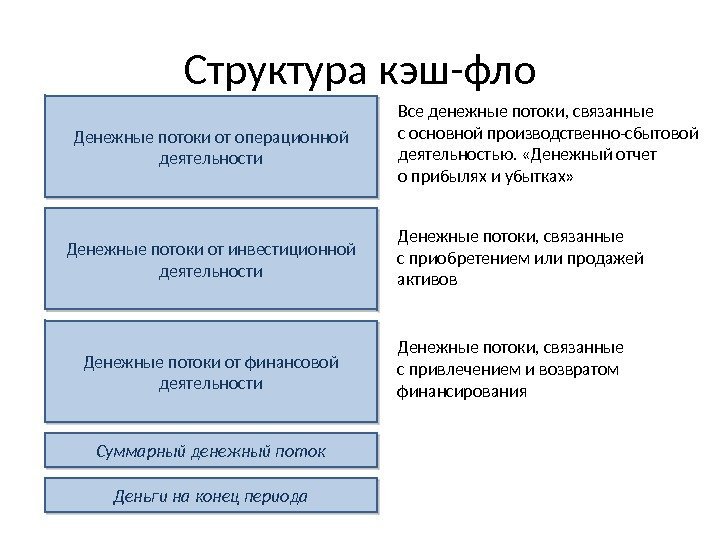 Структура кэш-фло

Денежные потоки от операционной деятельности

Все денежные потоки, связанные с основной производственно-сбытовой деятельностью. «Денежный отчет о прибылях и убытках»

Денежные потоки от инвестиционной деятельности

Денежные потоки, связанные с приобретением или продажей активов

Денежные потоки от финансовой деятельности

Денежные потоки, связанные с привлечением и возвратом финансирования

Суммарный денежный поток

Деньги на конец периода